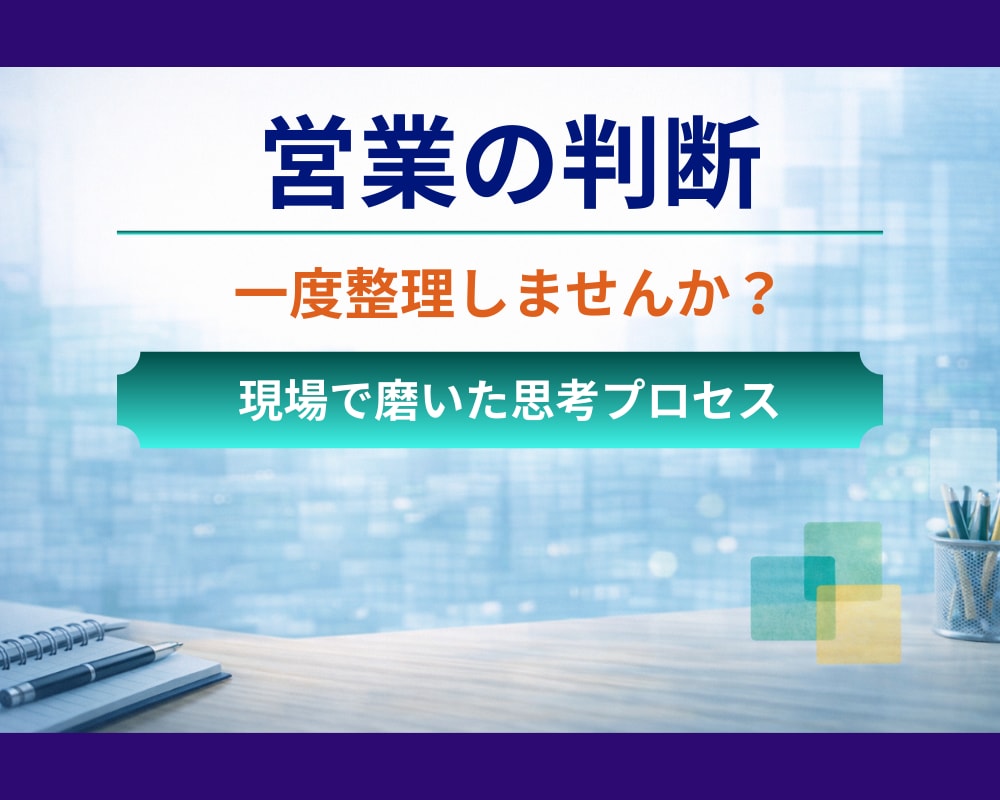 営業の判断

一度整理しませんか？

現場で磨いた思考プロセス